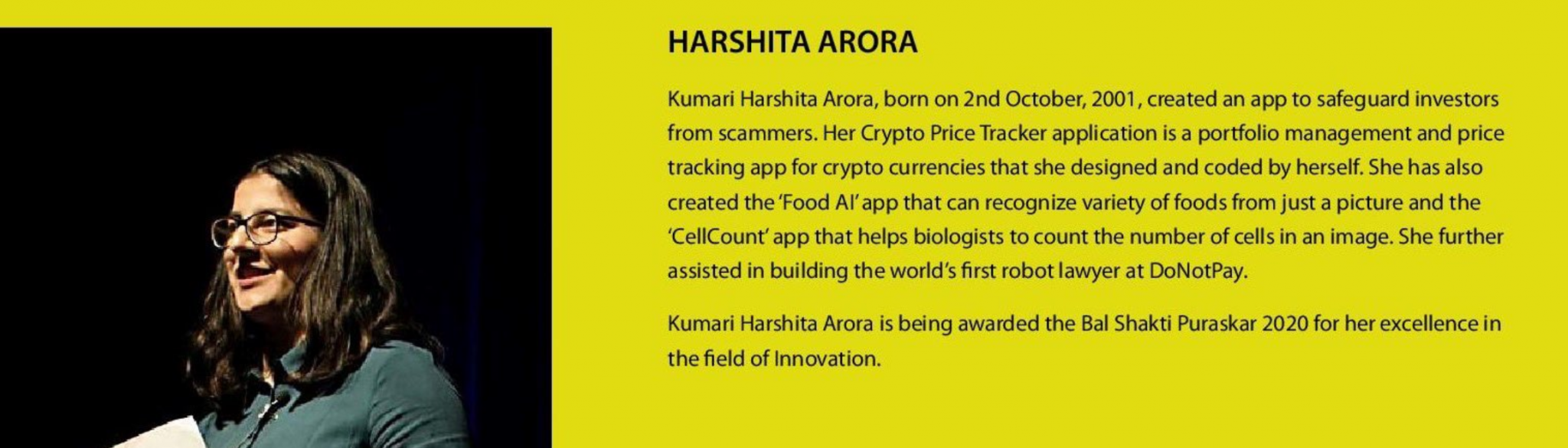 HARSHITA ARORA

Kumari Harshita Arora, born on 2nd October, 2001, created an app to safeguard investors from scammers. Her Crypto Price Tracker application is a portfolio management and price tracking app for crypto currencies that she designed and coded by herself. She has also created the 'Food AI' app that can recognize variety of foods from just a picture and the 'CellCount' app that helps biologists to count the number of cells in an image. She further assisted in building the world's first robot lawyer at DoNotPay.

Kumari Harshita Arora is being awarded the Bal Shakti Puraskar 2020 for her excellence in the field of Innovation.